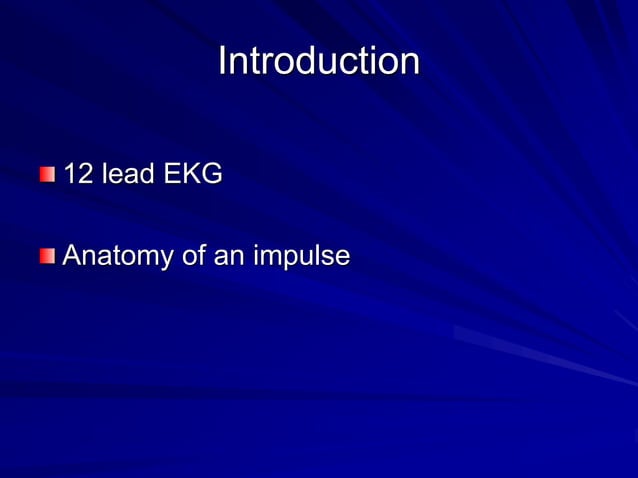 Introduction

12 lead EKG

Anatomy of an impulse